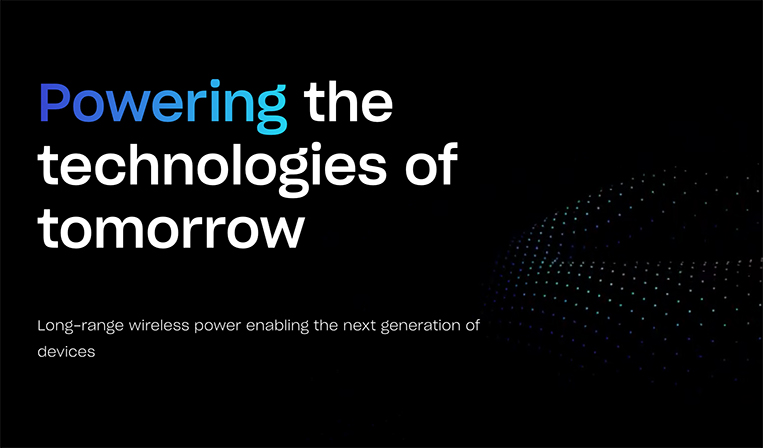 Powering the technologies of tomorrow

Long-range wireless power enabling the next generation of devices